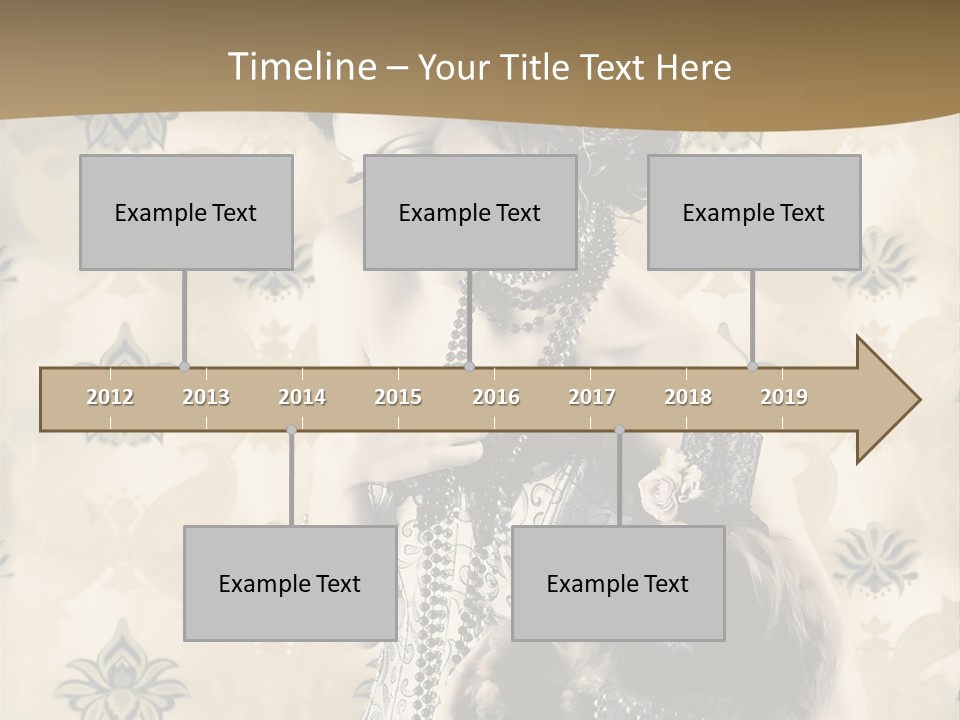 Timeline – Your Title Text Here

Example Text

Example Text

Example Text

2012 2013 2014 2015 2016 2017 2018 2019

Example Text

Example Text